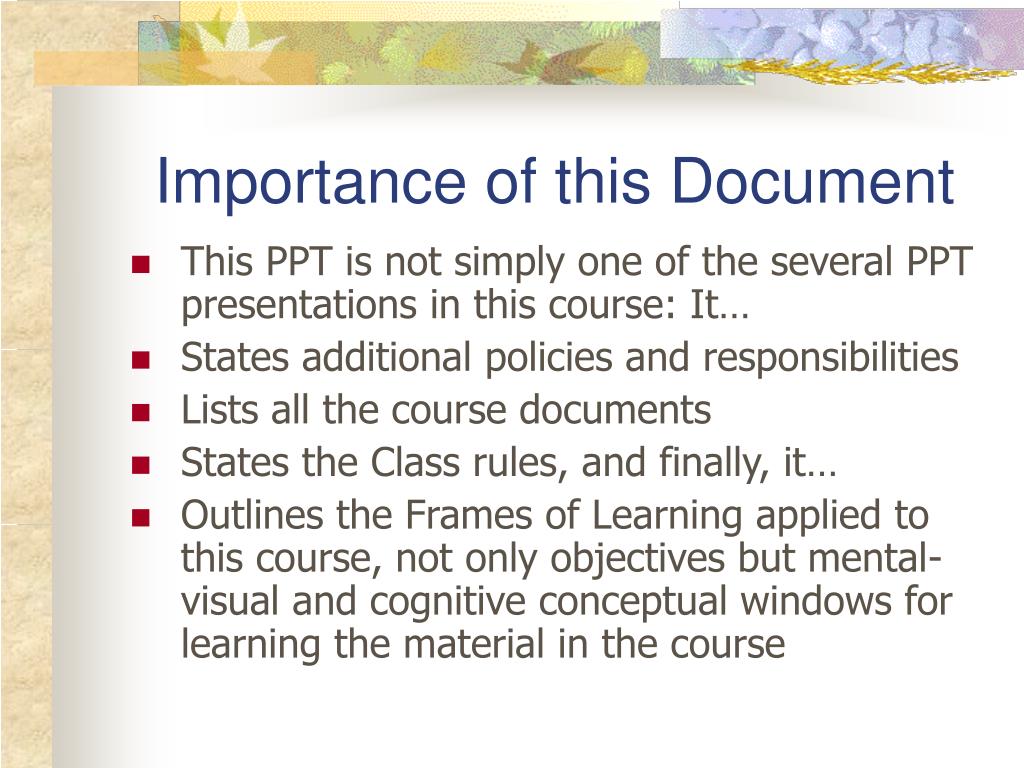 Importance of this Document

- This PPT is not simply one of the several PPT presentations in this course: It…
- States additional policies and responsibilities
- Lists all the course documents
- States the Class rules, and finally, it…
- Outlines the Frames of Learning applied to this course, not only objectives but mental-visual and cognitive conceptual windows for learning the material in the course